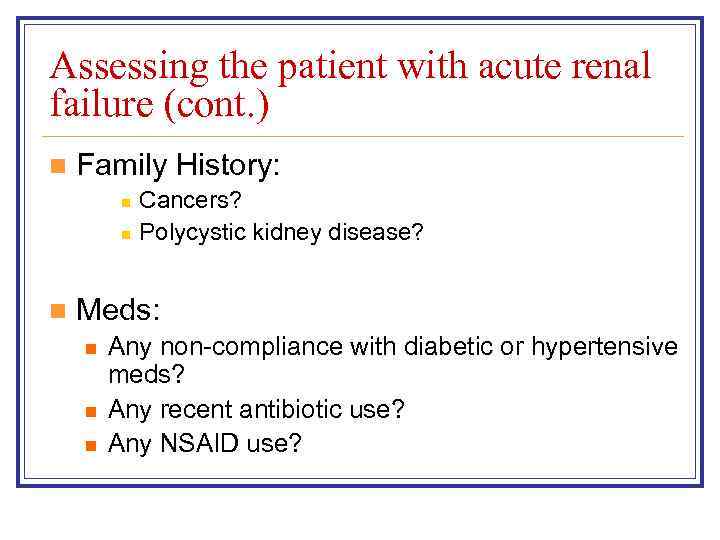 Assessing the patient with acute renal failure (cont.)

Family History:
Cancers?
Polycystic kidney disease?

Meds:
Any non-compliance with diabetic or hypertensive meds?
Any recent antibiotic use?
Any NSAID use?